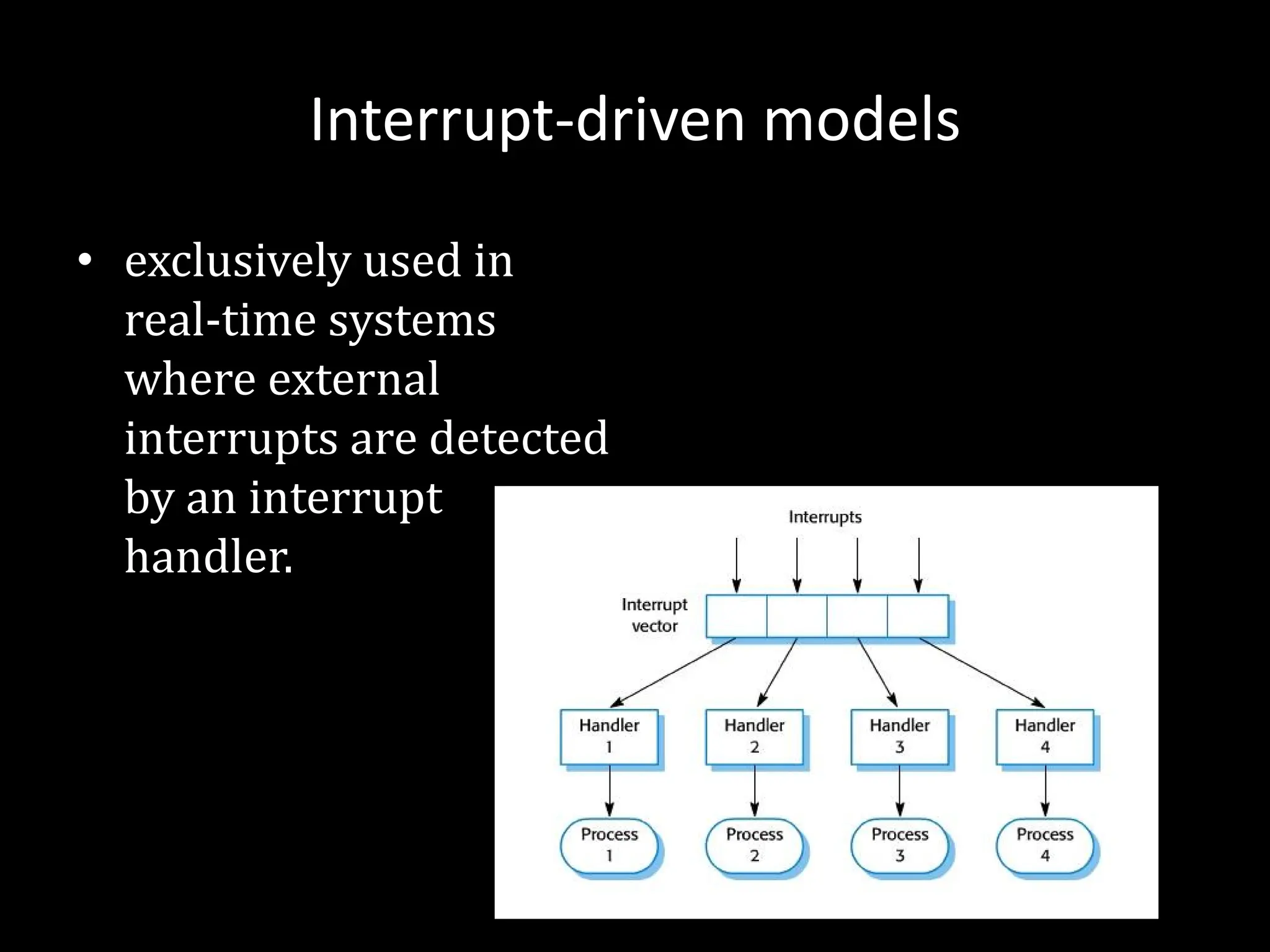 Interrupt-driven models

• exclusively used in real-time systems where external interrupts are detected by an interrupt handler.

Interrupts

Interrupt vector

Handler 1

Handler 2

Handler 3

Handler 4

Process 1

Process 2

Process 3

Process 4